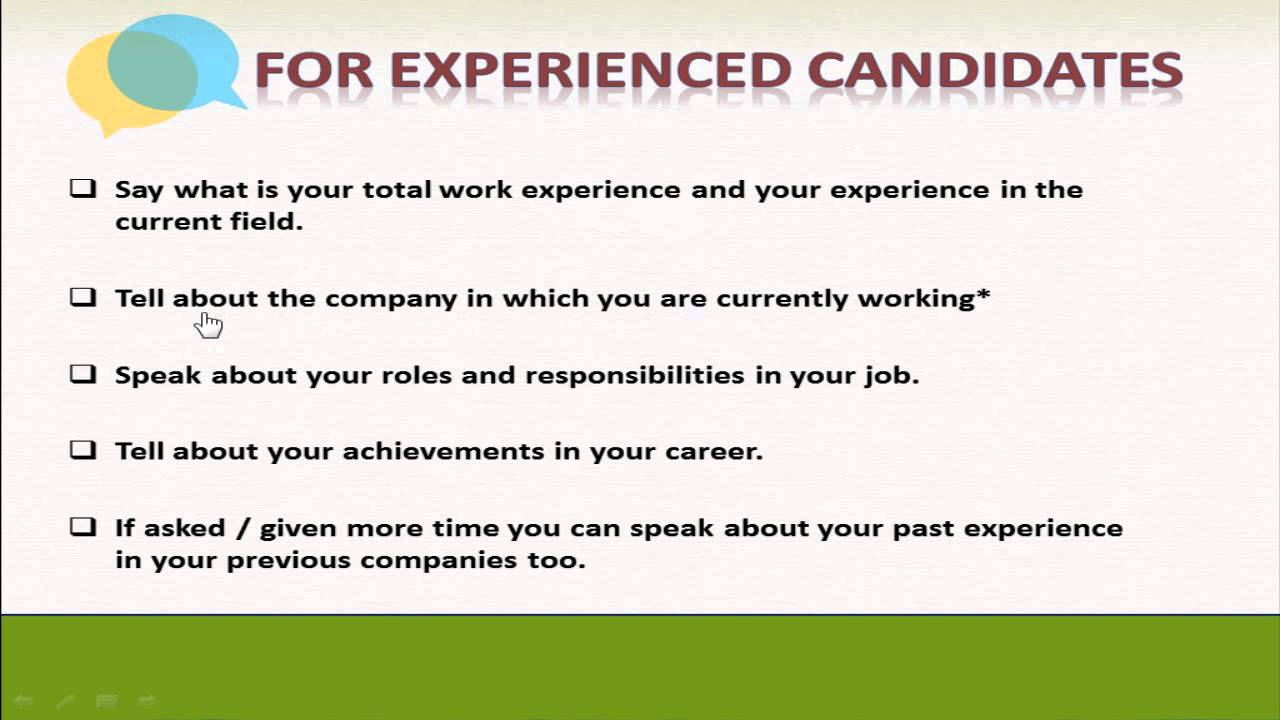 FOR EXPERIENCED CANDIDATES

❑ Say what is your total work experience and your experience in the current field.

❑ Tell about the company in which you are currently working*

❑ Speak about your roles and responsibilities in your job.

❑ Tell about your achievements in your career.

❑ If asked / given more time you can speak about your past experience in your previous companies too.